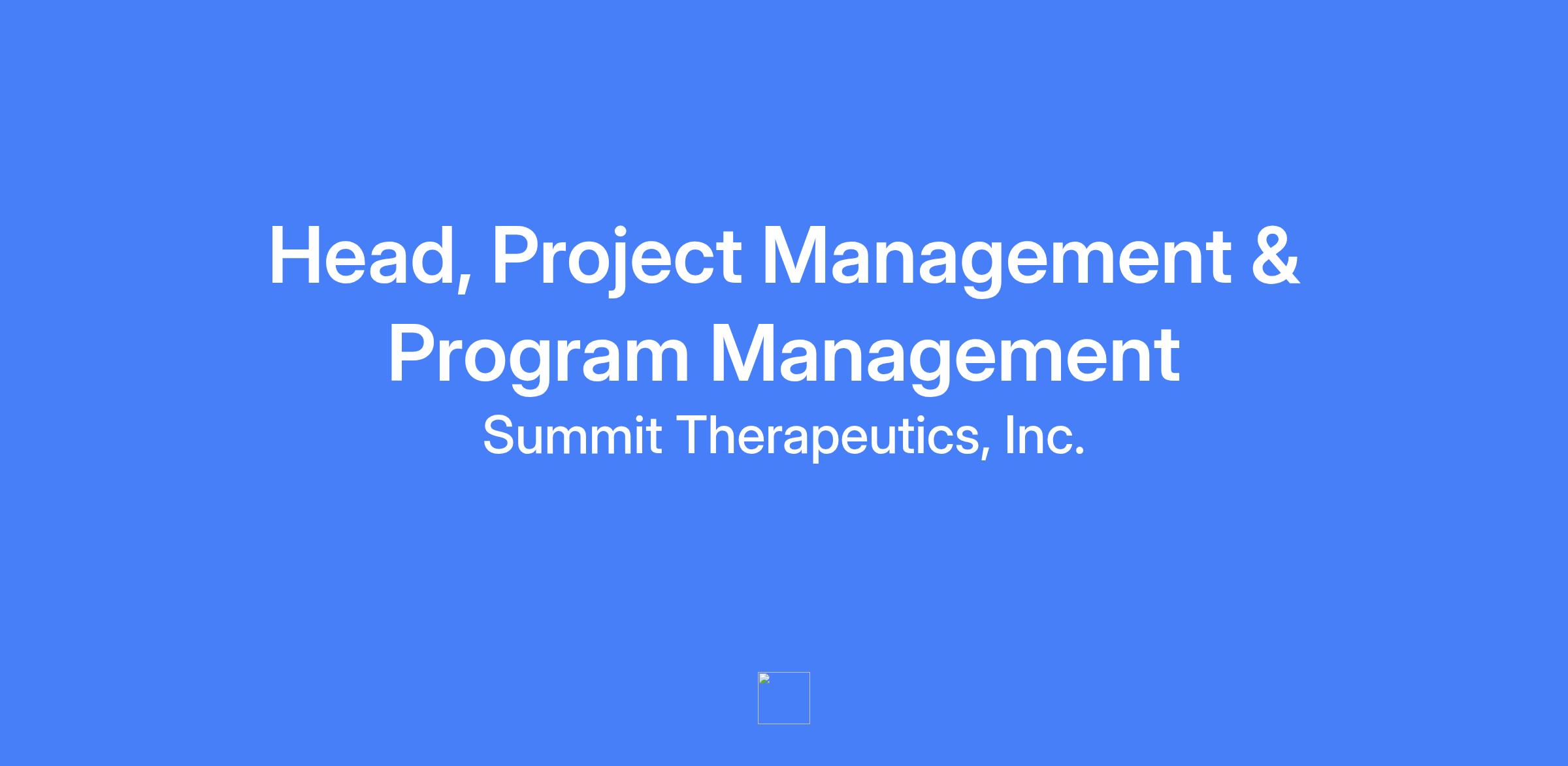 Head, Project Management & Program Management

Summit Therapeutics, Inc.